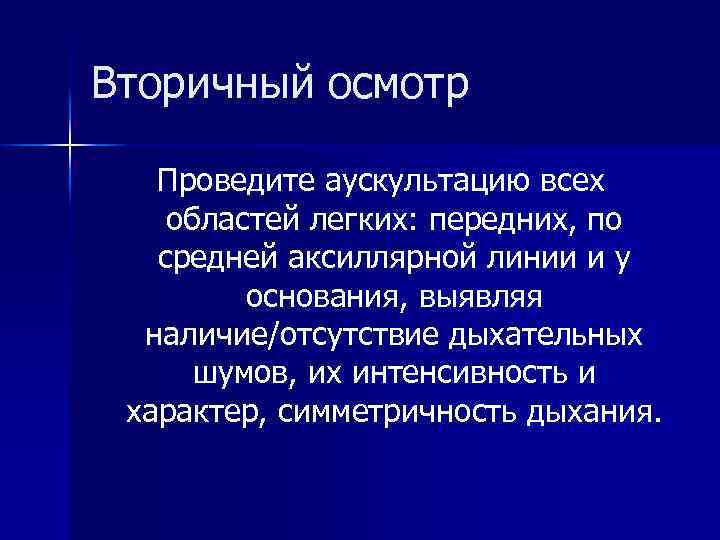 Вторичный осмотр

Проведите аускультацию всех областей легких: передних, по средней аксиллярной линии и у основания, выявляя наличие/отсутствие дыхательных шумов, их интенсивность и характер, симметричность дыхания.